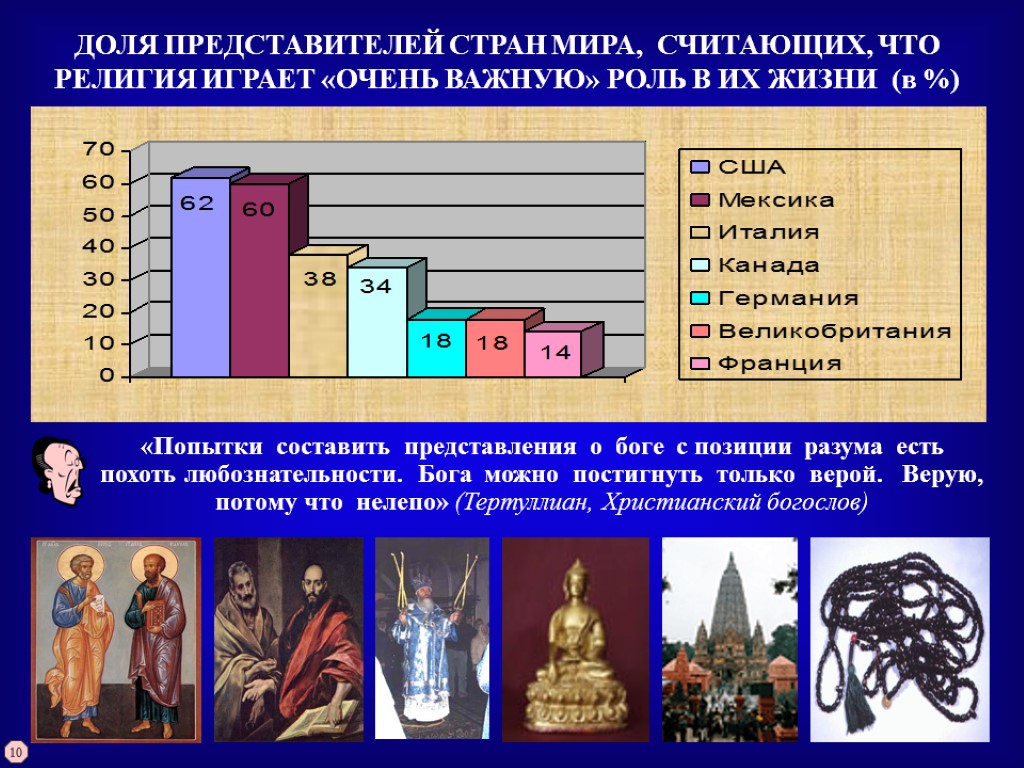 ДОЛЯ ПРЕДСТАВИТЕЛЕЙ СТРАН МИРА, СЧИТАЮЩИХ, ЧТО РЕЛИГИЯ ИГРАЕТ «ОЧЕНЬ ВАЖНУЮ» РОЛЬ В ИХ ЖИЗНИ (в %)

70
60
50
40
30
20
10
0

62
60
38
34
18
18
14

США
Мексика
Италия
Канада
Германия
Великобритания
Франция

«Попытки составить представления о боге с позиции разума есть похоть любознательности. Бога можно постигнуть только верой. Верую, потому что нелепо» (Тертуллиан, Христианский богослов)

10